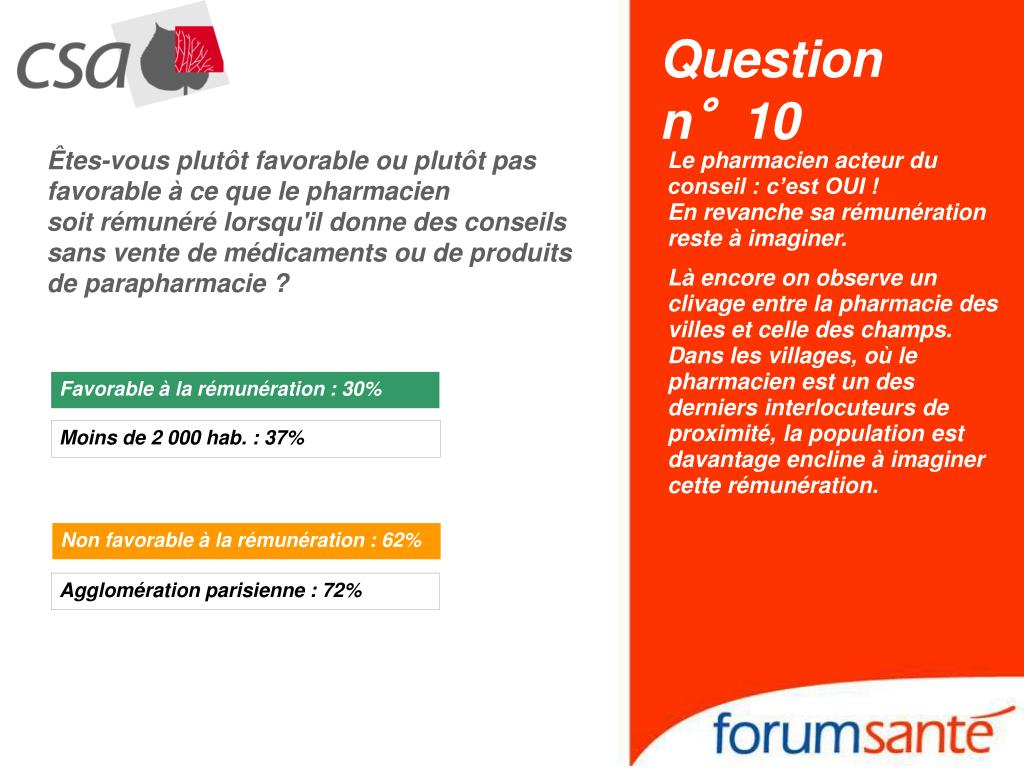 csa

Êtes-vous plutôt favorable ou plutôt pas favorable à ce que le pharmacien soit rémunéré lorsqu'il donne des conseils sans vente de médicaments ou de produits de parapharmacie ?

Favorable à la rémunération : 30%

Moins de 2 000 hab. : 37%

Non favorable à la rémunération : 62%

Agglomération parisienne : 72%

Question n° 10

Le pharmacien acteur du conseil : c'est OUI !
En revanche sa rémunération reste à imaginer.

Là encore on observe un clivage entre la pharmacie des villes et celle des champs. Dans les villages, où le pharmacien est un des derniers interlocuteurs de proximité, la population est davantage encline à imaginer cette rémunération.

forumsanté